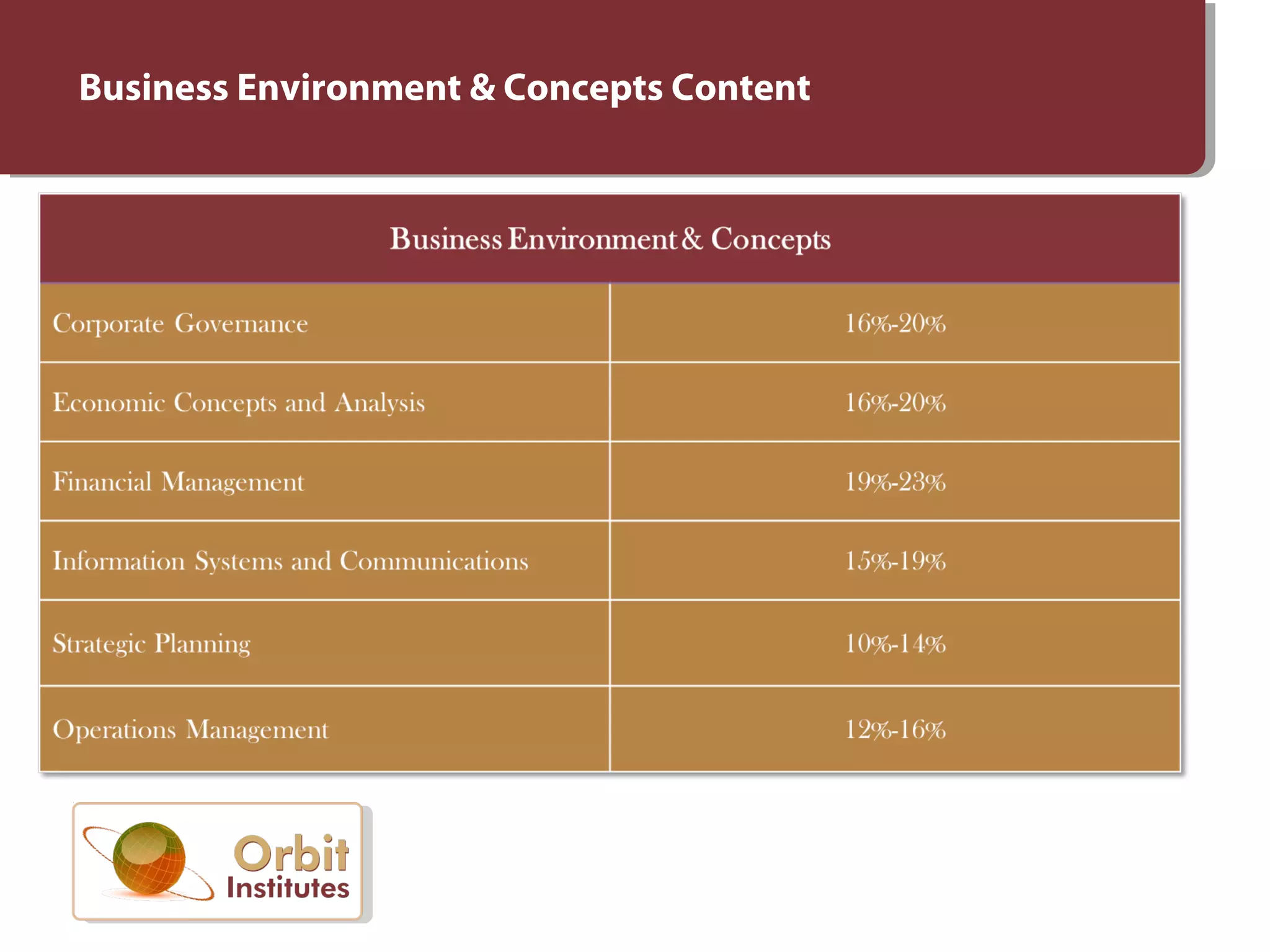 Business Environment & Concepts Content

| Business Environment & Concepts | |
|---|---|
| Corporate Governance | 16%-20% |
| Economic Concepts and Analysis | 16%-20% |
| Financial Management | 19%-23% |
| Information Systems and Communications | 15%-19% |
| Strategic Planning | 10%-14% |
| Operations Management | 12%-16% |

Orbit Institutes